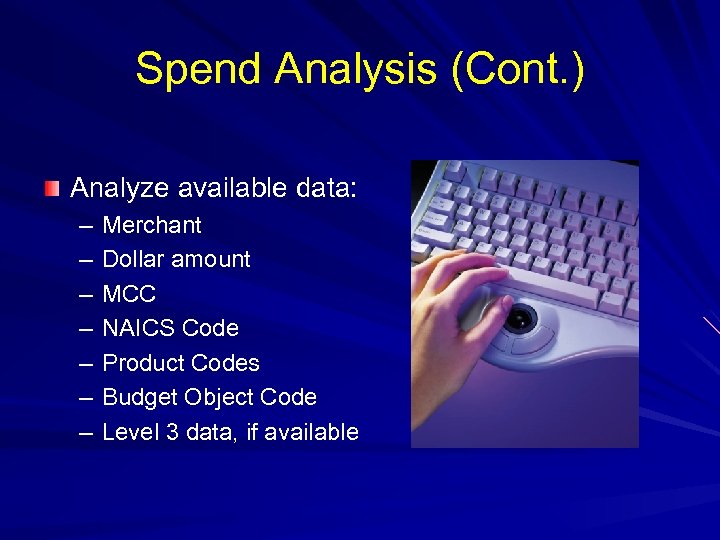 Spend Analysis (Cont.)

Analyze available data:
– Merchant
– Dollar amount
– MCC
– NAICS Code
– Product Codes
– Budget Object Code
– Level 3 data, if available